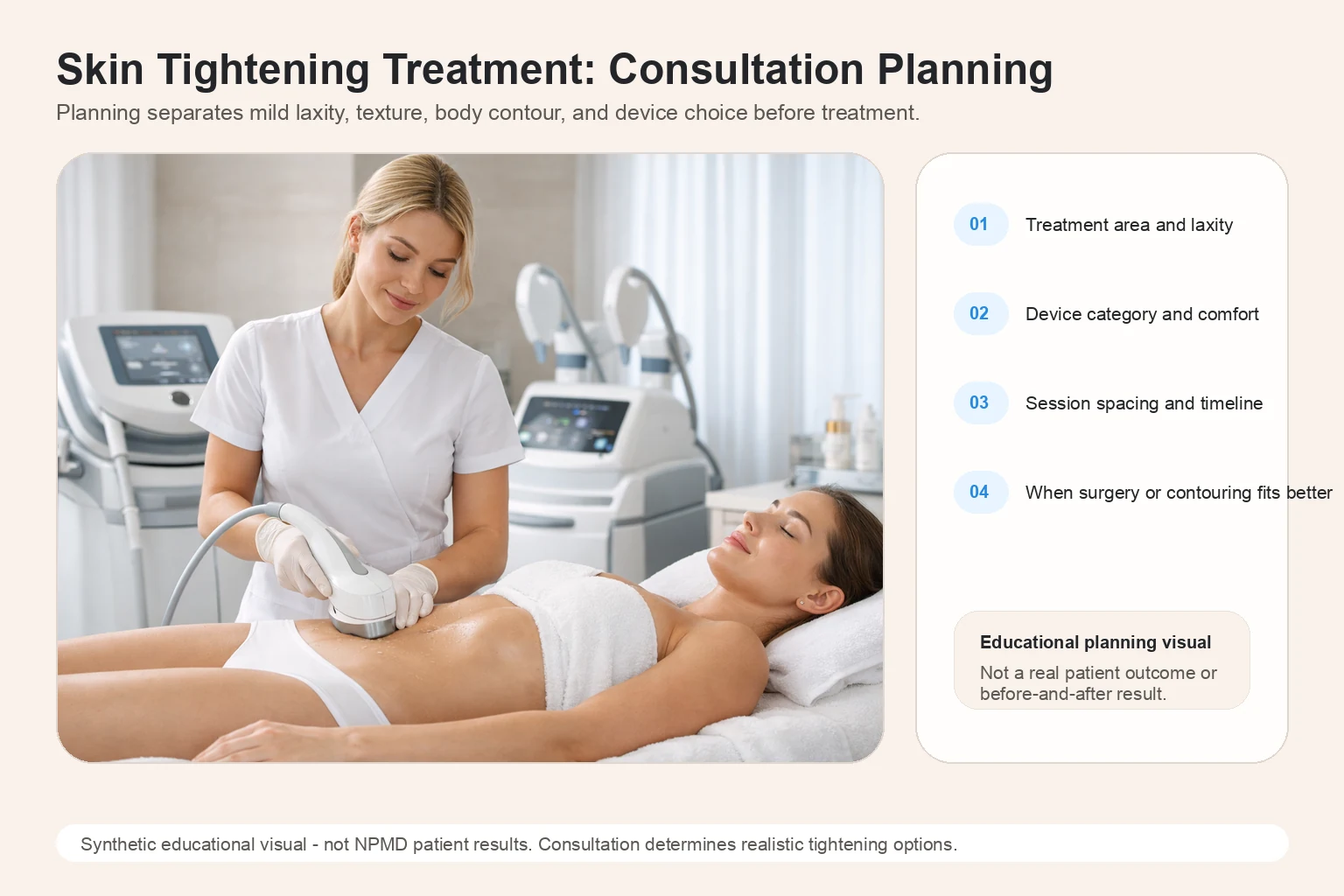 Skin Tightening Treatment: Consultation Planning

Planning separates mild laxity, texture, body contour, and device choice before treatment.

01 Treatment area and laxity

02 Device category and comfort

03 Session spacing and timeline

04 When surgery or contouring fits better

Educational planning visual

Not a real patient outcome or before-and-after result.

Synthetic educational visual - not NPMD patient results. Consultation determines realistic tightening options.